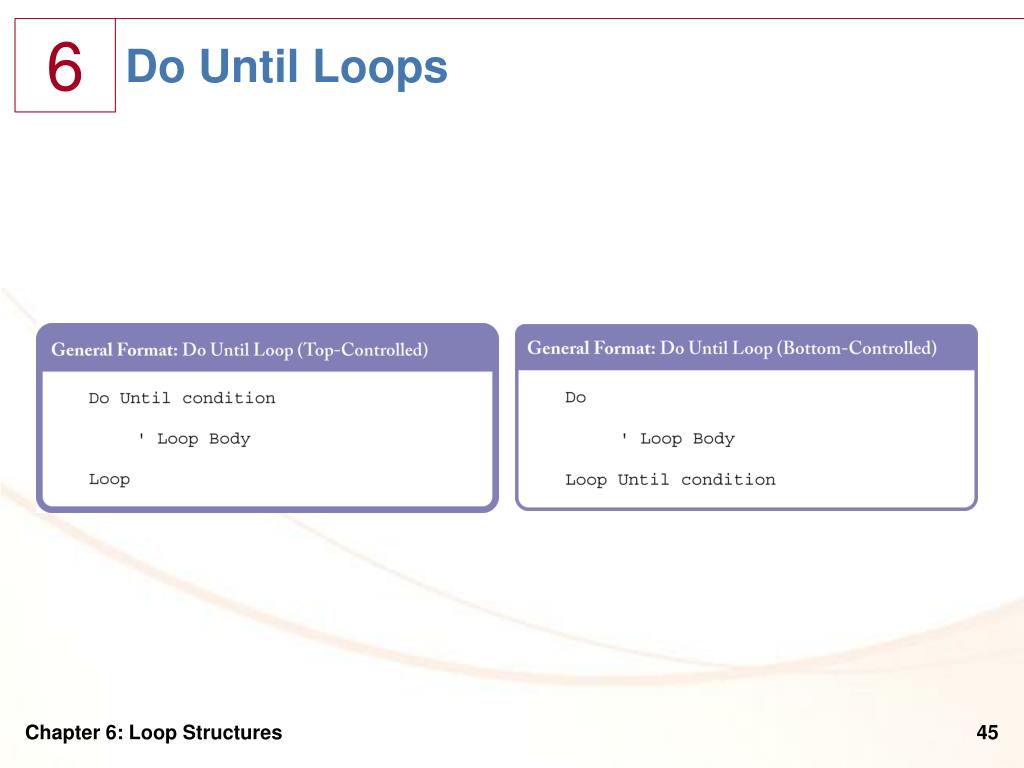 6

Do Until Loops

General Format: Do Until Loop (Top-Controlled)

Do Until condition

' Loop Body

Loop

General Format: Do Until Loop (Bottom-Controlled)

Do

' Loop Body

Loop Until condition

Chapter 6: Loop Structures

45